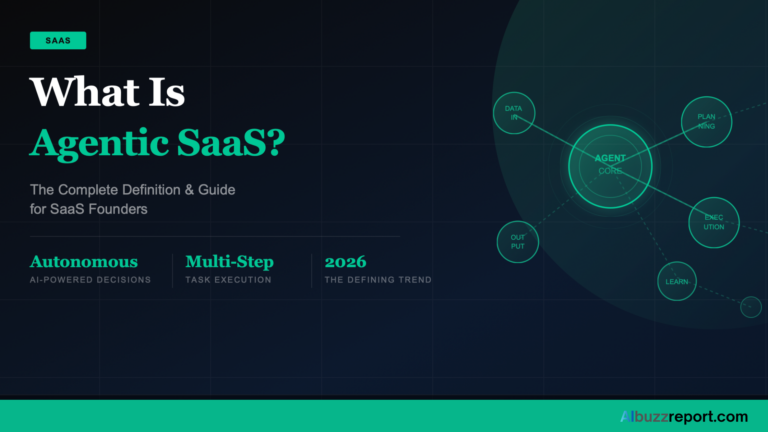 SAAS

What Is
Agentic SaaS?

The Complete Definition & Guide for SaaS Founders

Autonomous
AI-POWERED DECISIONS

Multi-Step
TASK EXECUTION

2026
THE DEFINING TREND

DATA IN

PLAN NING

AGENT
CORE

EXEC UTION

OUT PUT

LEARN

AIbuzzreport.com